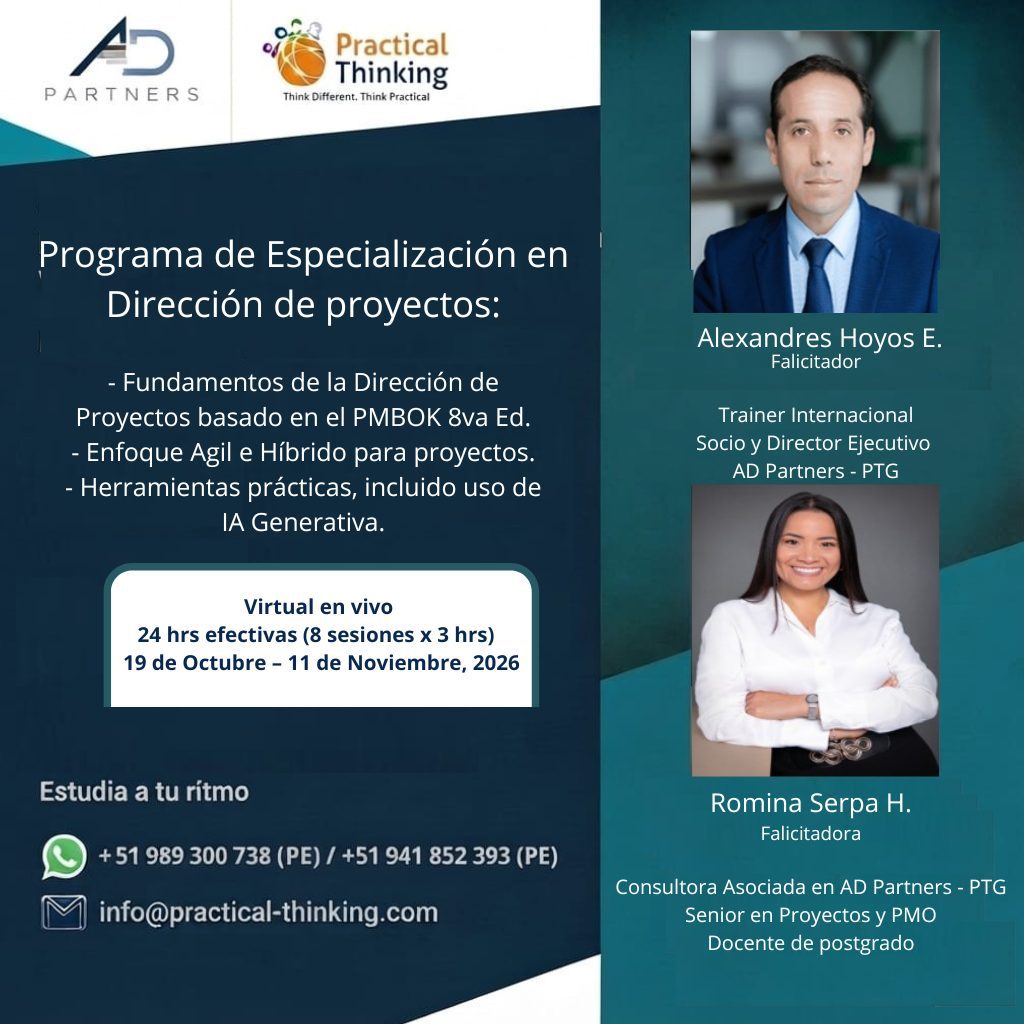 AD PARTNERS

Practical Thinking
Think Different. Think Practical

Programa de Especialización en Dirección de proyectos:

- Fundamentos de la Dirección de Proyectos basado en el PMBOK 8va Ed.
- Enfoque Agil e Híbrido para proyectos.
- Herramientas prácticas, incluido uso de IA Generativa.

Virtual en vivo
24 hrs efectivas (8 sesiones x 3 hrs)
19 de Octubre – 11 de Noviembre, 2026

Estudia a tu rítmo

+51 989 300 738 (PE) / +51 941 852 393 (PE)

info@practical-thinking.com

Alexandres Hoyos E.
Falicitador

Trainer Internacional
Socio y Director Ejecutivo
AD Partners - PTG

Romina Serpa H.
Falicitadora

Consultora Asociada en AD Partners - PTG
Senior en Proyectos y PMO
Docente de postgrado